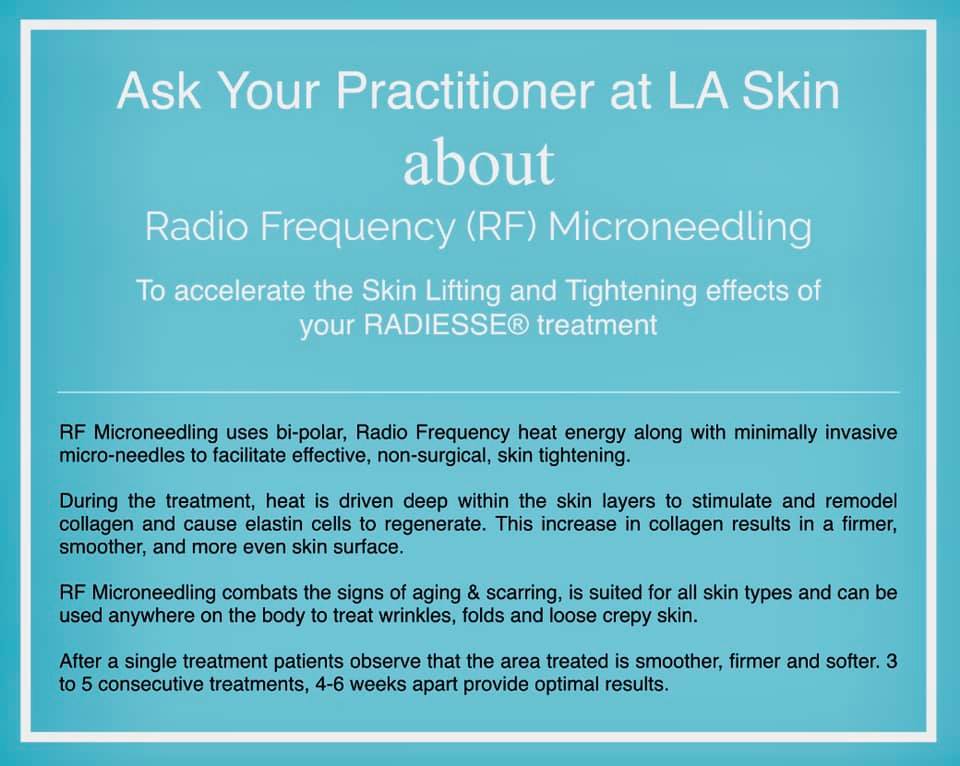 Ask Your Practitioner at LA Skin
about
Radio Frequency (RF) Microneedling

To accelerate the Skin Lifting and Tightening effects of your RADIESSE® treatment

RF Microneedling uses bi-polar, Radio Frequency heat energy along with minimally invasive micro-needles to facilitate effective, non-surgical, skin tightening.

During the treatment, heat is driven deep within the skin layers to stimulate and remodel collagen and cause elastin cells to regenerate. This increase in collagen results in a firmer, smoother, and more even skin surface.

RF Microneedling combats the signs of aging & scarring, is suited for all skin types and can be used anywhere on the body to treat wrinkles, folds and loose crepy skin.

After a single treatment patients observe that the area treated is smoother, firmer and softer. 3 to 5 consecutive treatments, 4-6 weeks apart provide optimal results.